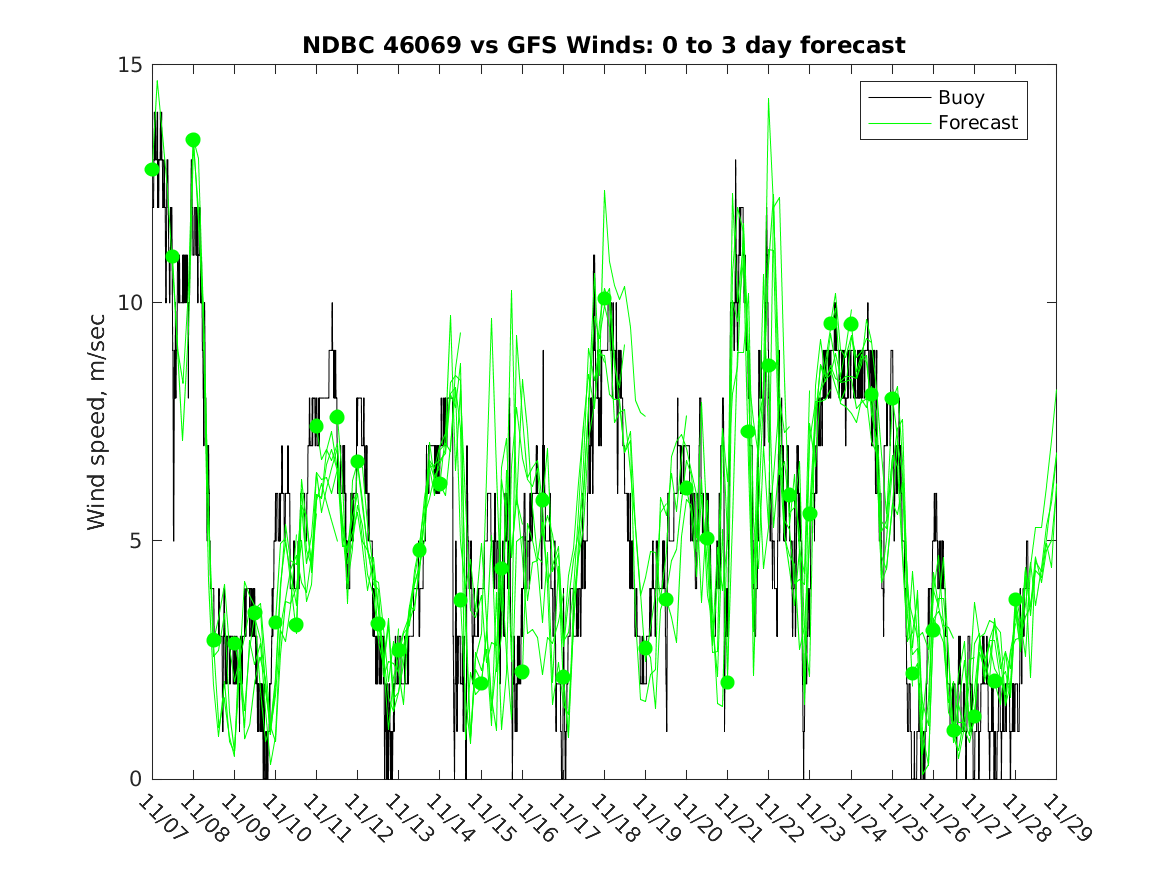 NDBC 46069 vs GFS Winds: 0 to 3 day forecast

Buoy
Forecast

Wind speed, m/sec

15
10
5
0

11/07 11/08 11/09 11/10 11/11 11/12 11/13 11/14 11/15 11/16 11/17 11/18 11/19 11/20 11/21 11/22 11/23 11/24 11/25 11/26 11/27 11/28 11/29